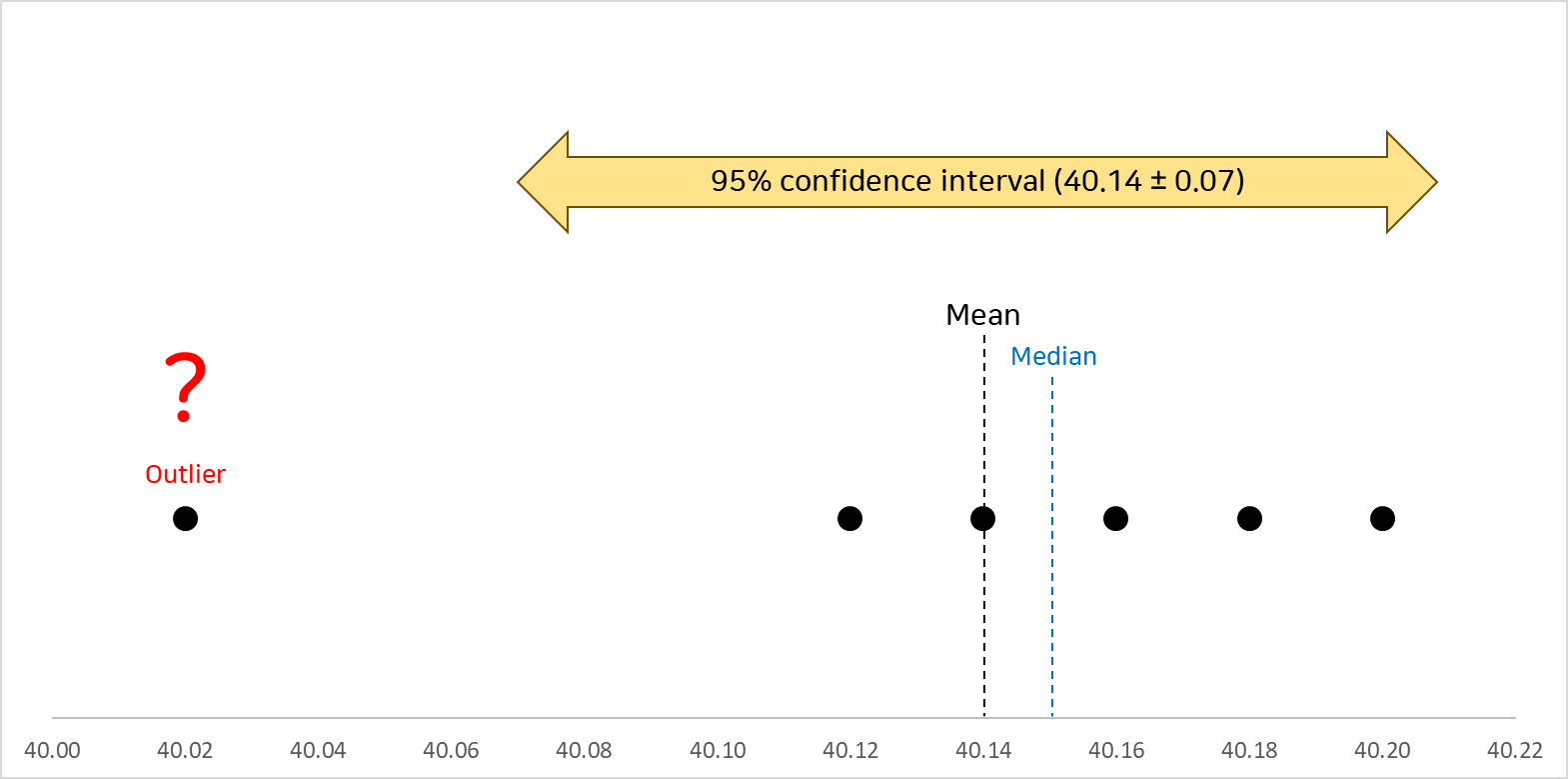 95% confidence interval (40.14 ± 0.07)

Mean

Median

?

Outlier

40.00 40.02 40.04 40.06 40.08 40.10 40.12 40.14 40.16 40.18 40.20 40.22